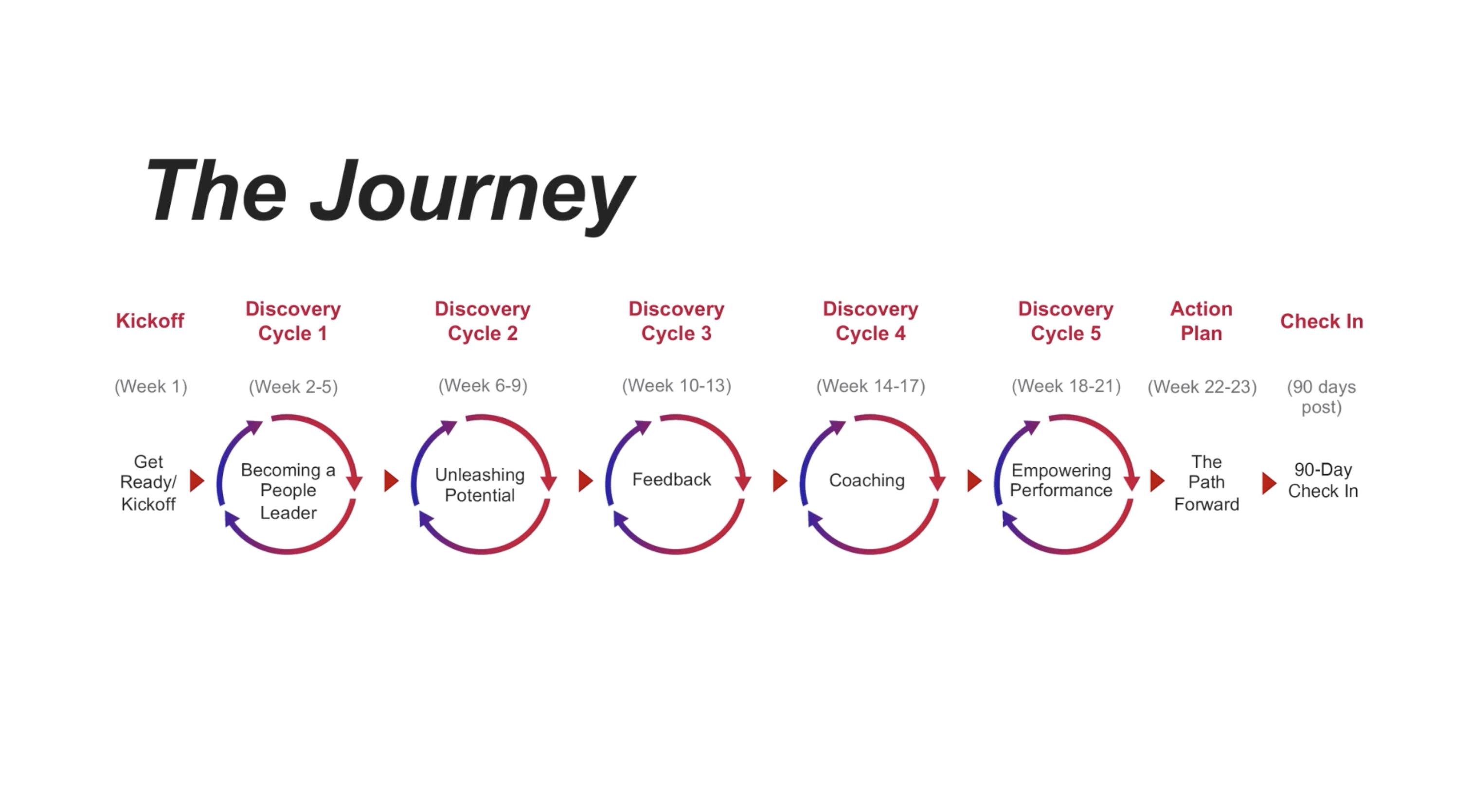 The Journey

Kickoff

(Week 1)

Get Ready/ Kickoff

Discovery Cycle 1

(Week 2-5)

Becoming a People Leader

Discovery Cycle 2

(Week 6-9)

Unleashing Potential

Discovery Cycle 3

(Week 10-13)

Feedback

Discovery Cycle 4

(Week 14-17)

Coaching

Discovery Cycle 5

(Week 18-21)

Empowering Performance

Action Plan

(Week 22-23)

The Path Forward

Check In

(90 days post)

90-Day Check In